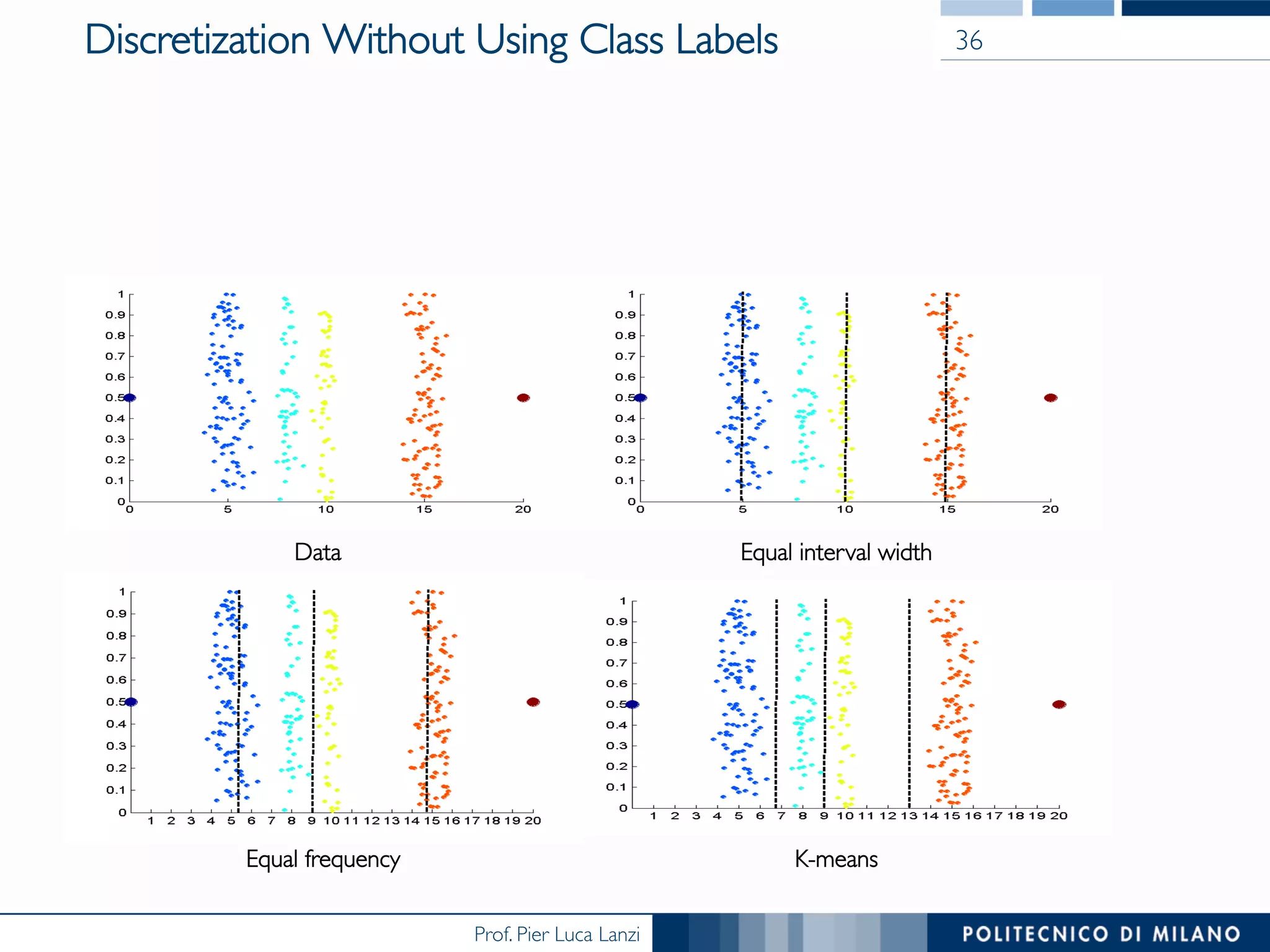 Discretization Without Using Class Labels

36

1
0.9
0.8
0.7
0.6
0.5
0.4
0.3
0.2
0.1
0
0 5 10 15 20

Data

1
0.9
0.8
0.7
0.6
0.5
0.4
0.3
0.2
0.1
0
0 5 10 15 20

Equal interval width

1
0.9
0.8
0.7
0.6
0.5
0.4
0.3
0.2
0.1
0
1 2 3 4 5 6 7 8 9 10 11 12 13 14 15 16 17 18 19 20

Equal frequency

1
0.9
0.8
0.7
0.6
0.5
0.4
0.3
0.2
0.1
0
1 2 3 4 5 6 7 8 9 10 11 12 13 14 15 16 17 18 19 20

K-means

Prof. Pier Luca Lanzi

POLITECNICO DI MILANO